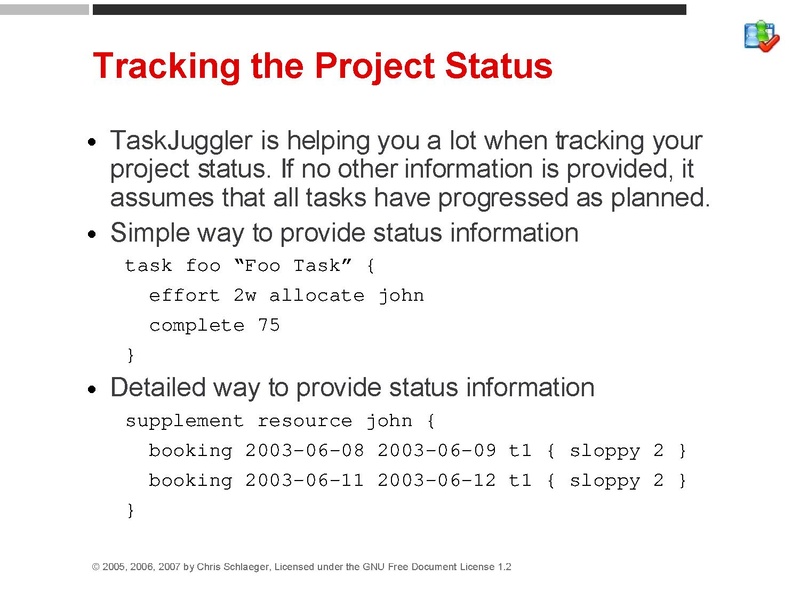 Tracking the Project Status

• TaskJuggler is helping you a lot when tracking your project status. If no other information is provided, it assumes that all tasks have progressed as planned.

• Simple way to provide status information

task foo “Foo Task” {
effort 2w allocate john
complete 75
}

• Detailed way to provide status information

supplement resource john {
booking 2003-06-08 2003-06-09 t1 { sloppy 2 }
booking 2003-06-11 2003-06-12 t1 { sloppy 2 }
}

© 2005, 2006, 2007 by Chris Schlaeger, Licensed under the GNU Free Document License 1.2